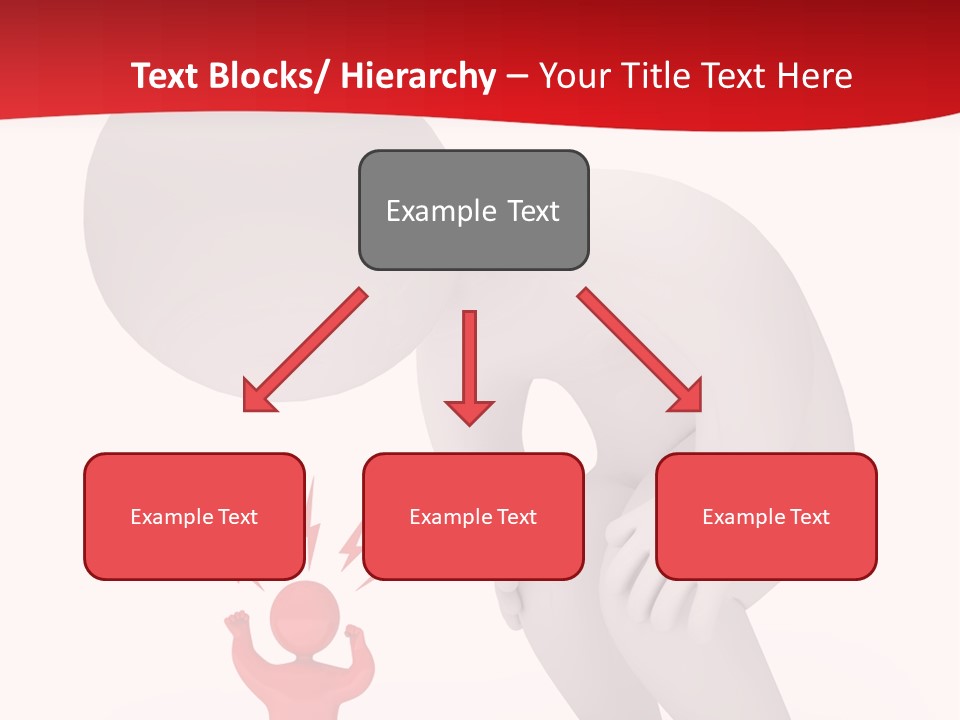 Text Blocks/ Hierarchy – Your Title Text Here

Example Text

Example Text

Example Text

Example Text